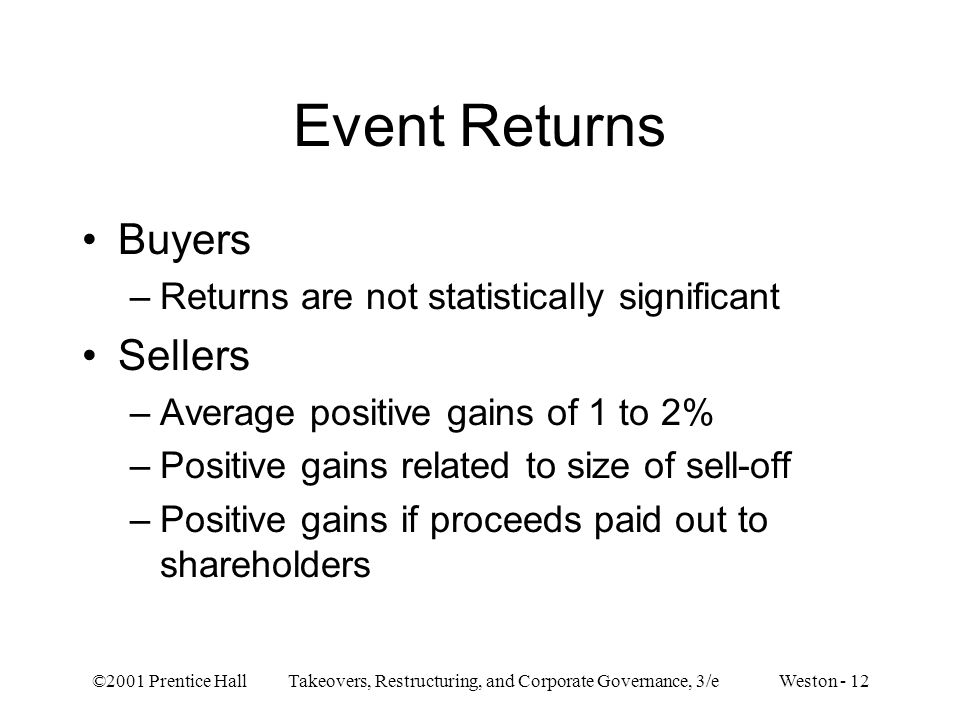 Event Returns

• Buyers
– Returns are not statistically significant
• Sellers
– Average positive gains of 1 to 2%
– Positive gains related to size of sell-off
– Positive gains if proceeds paid out to shareholders

©2001 Prentice Hall Takeovers, Restructuring, and Corporate Governance, 3/e Weston - 12